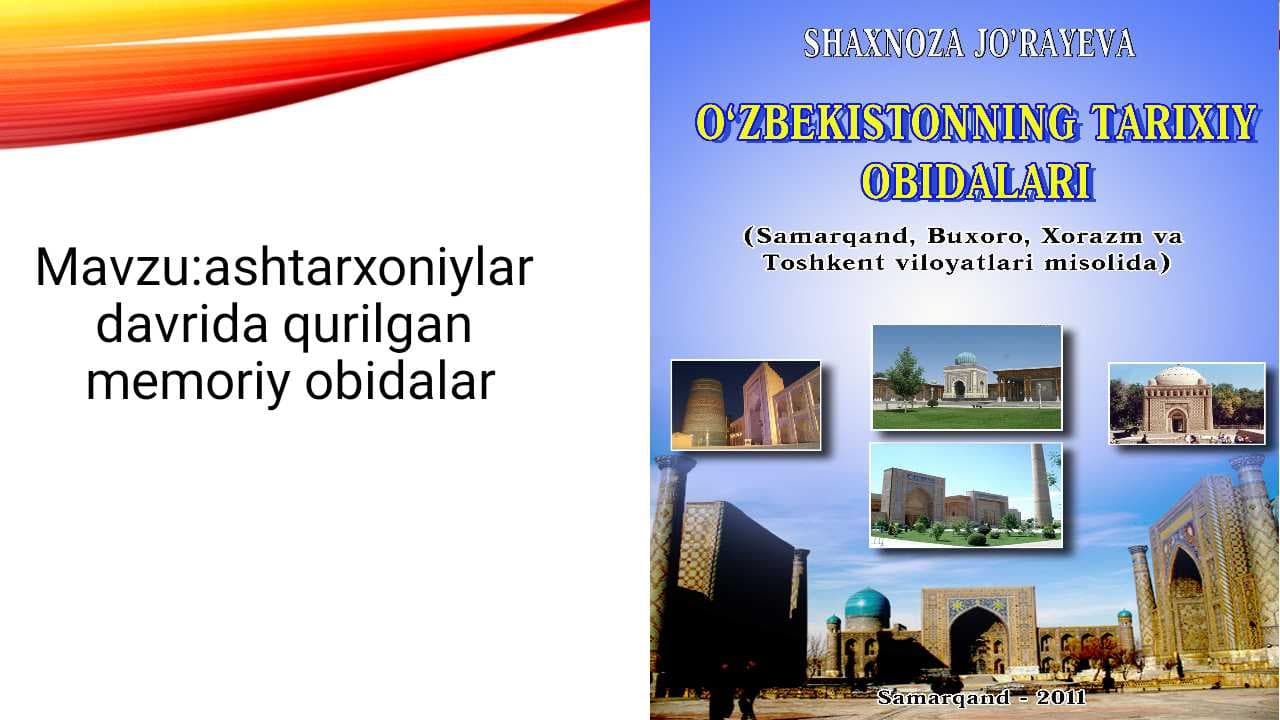 Mavzu:ashtarxoniylar davrida qurilgan memoriy obidalar

SHAXNOZA JO'RAYEVA

O'ZBEKISTONNING TARIXIY OBIDALARI

(Samarqand, Buxoro, Xorazm va Toshkent viloyatlari misolida)

Samarqand - 2011